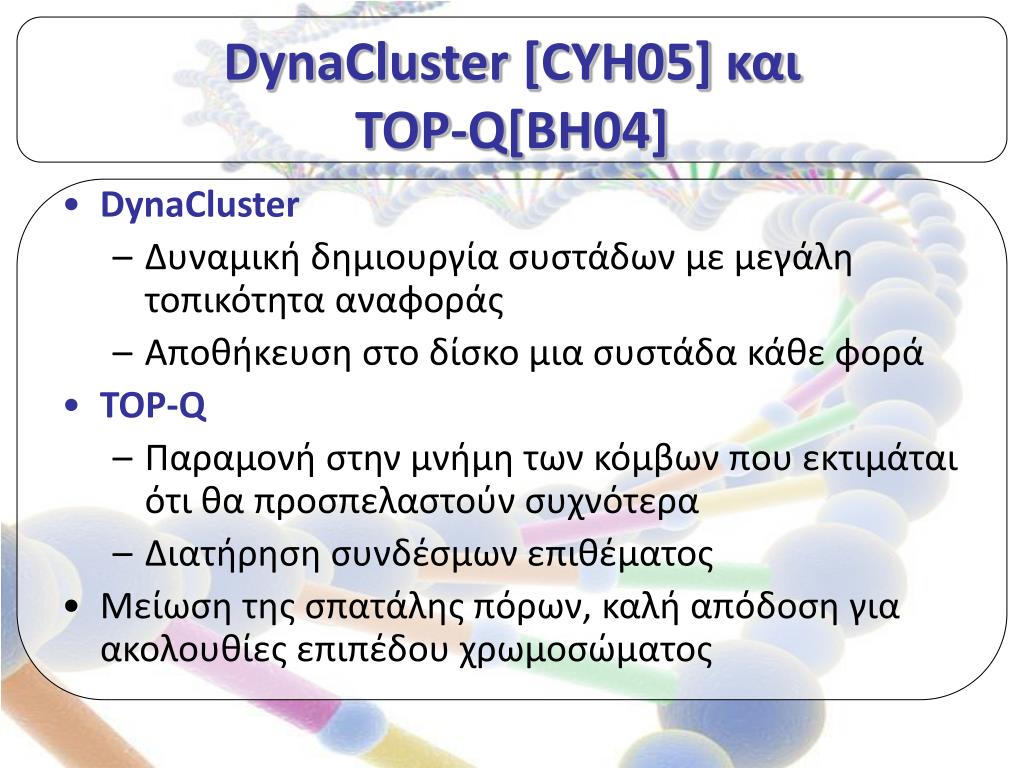 DynaCluster [CYH05] και TOP-Q[BH04]

• DynaCluster
– Δυναμική δημιουργία συστάδων με μεγάλη τοπικότητα αναφοράς
– Αποθήκευση στο δίσκο μια συστάδα κάθε φορά
• TOP-Q
– Παραμονή στην μνήμη των κόμβων που εκτιμάται ότι θα προσπελαστούν συχνότερα
– Διατήρηση συνδέσμων επιθέματος
• Μείωση της σπατάλης πόρων, καλή απόδοση για ακολουθίες επιπέδου χρωμοσώματος